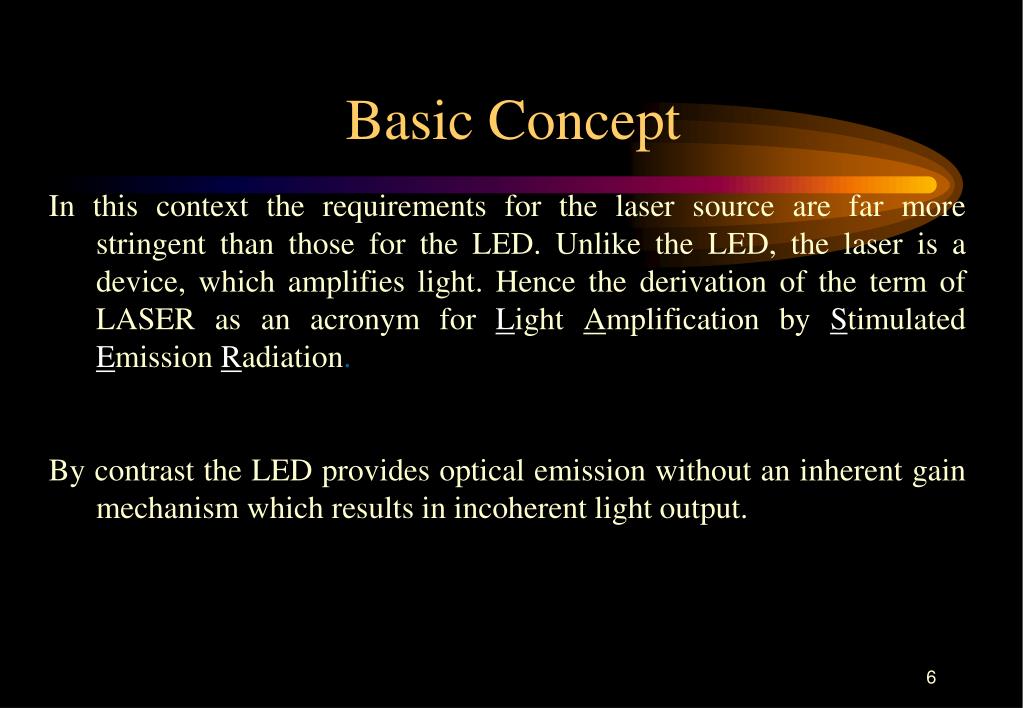 Basic Concept

In this context the requirements for the laser source are far more stringent than those for the LED. Unlike the LED, the laser is a device, which amplifies light. Hence the derivation of the term of LASER as an acronym for Light Amplification by Stimulated Emission Radiation.

By contrast the LED provides optical emission without an inherent gain mechanism which results in incoherent light output.

6